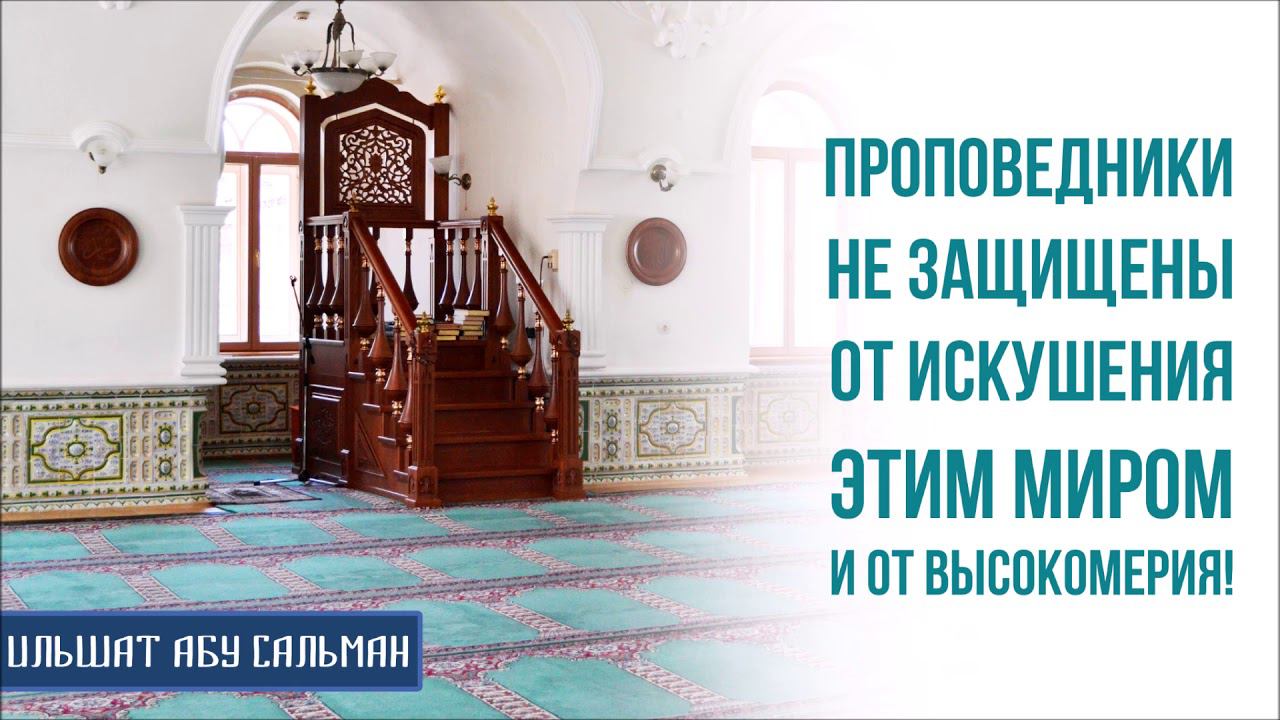 ПРОПОВЕДНИКИ НЕ ЗАЩИЩЕНЫ ОТ ИСКУШЕНИЯ ЭТИМ МИРОМ И ОТ ВЫСОКОМЕРИЯ!

ИЛЬШАТ АБУ САЛЬМАН